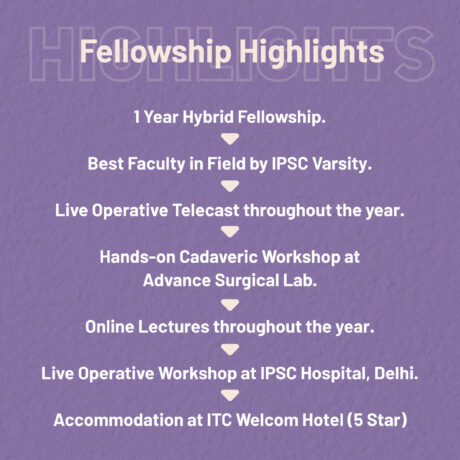 HIGHLIGHTS

Fellowship Highlights

1 Year Hybrid Fellowship.

Best Faculty in Field by IPSC Varsity.

Live Operative Telecast throughout the year.

Hands-on Cadaveric Workshop at Advance Surgical Lab.

Online Lectures throughout the year.

Live Operative Workshop at IPSC Hospital, Delhi.

Accommodation at ITC Welcom Hotel (5 Star)